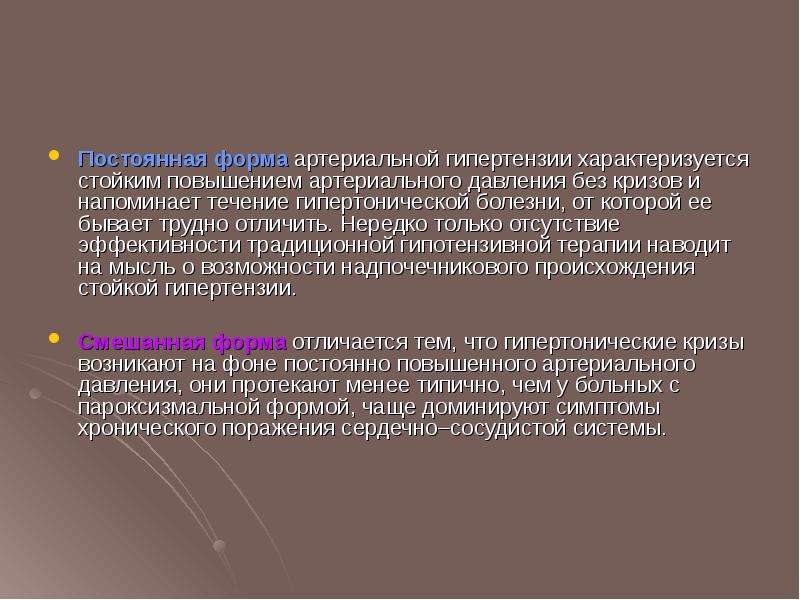 • Постоянная форма артериальной гипертензии характеризуется стойким повышением артериального давления без кризов и напоминает течение гипертонической болезни, от которой ее бывает трудно отличить. Нередко только отсутствие эффективности традиционной гипотензивной терапии наводит на мысль о возможности надпочечникового происхождения стойкой гипертензии.

• Смешанная форма отличается тем, что гипертонические кризы возникают на фоне постоянно повышенного артериального давления, они протекают менее типично, чем у больных с пароксизмальной формой, чаще доминируют симптомы хронического поражения сердечно–сосудистой системы.